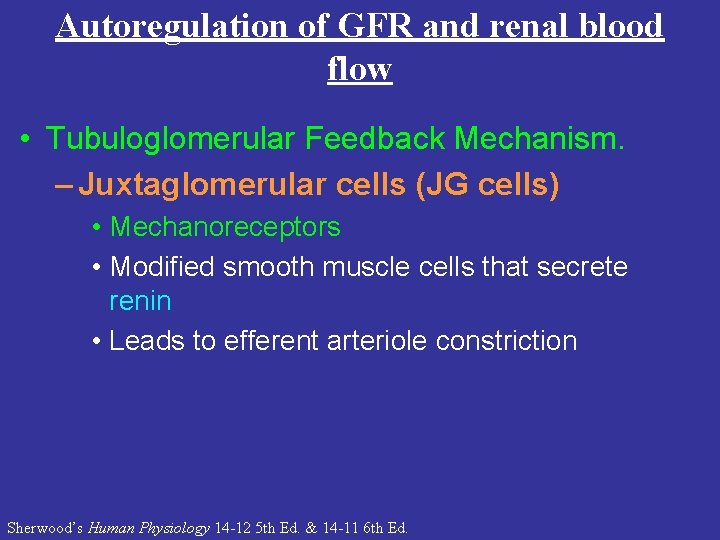 Autoregulation of GFR and renal blood flow

• Tubuloglomerular Feedback Mechanism.
– Juxtaglomerular cells (JG cells)
• Mechanoreceptors
• Modified smooth muscle cells that secrete renin
• Leads to efferent arteriole constriction

Sherwood's Human Physiology 14-12 5th Ed. & 14-11 6th Ed.